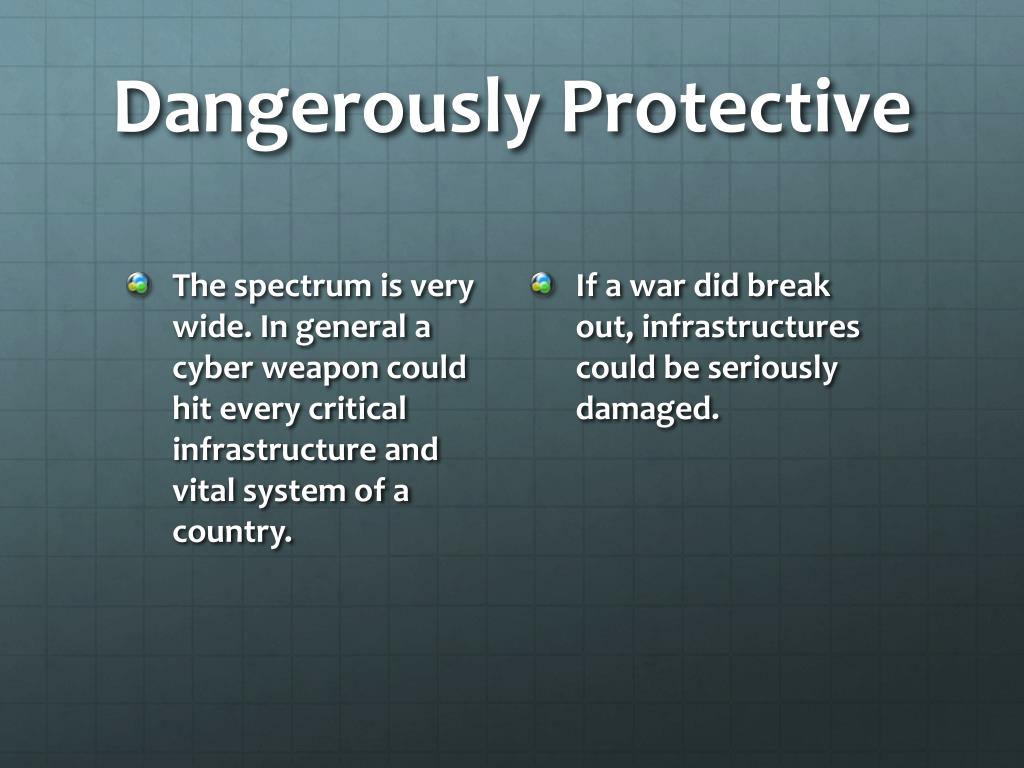 Dangerously Protective

The spectrum is very wide. In general a cyber weapon could hit every critical infrastructure and vital system of a country.

If a war did break out, infrastructures could be seriously damaged.